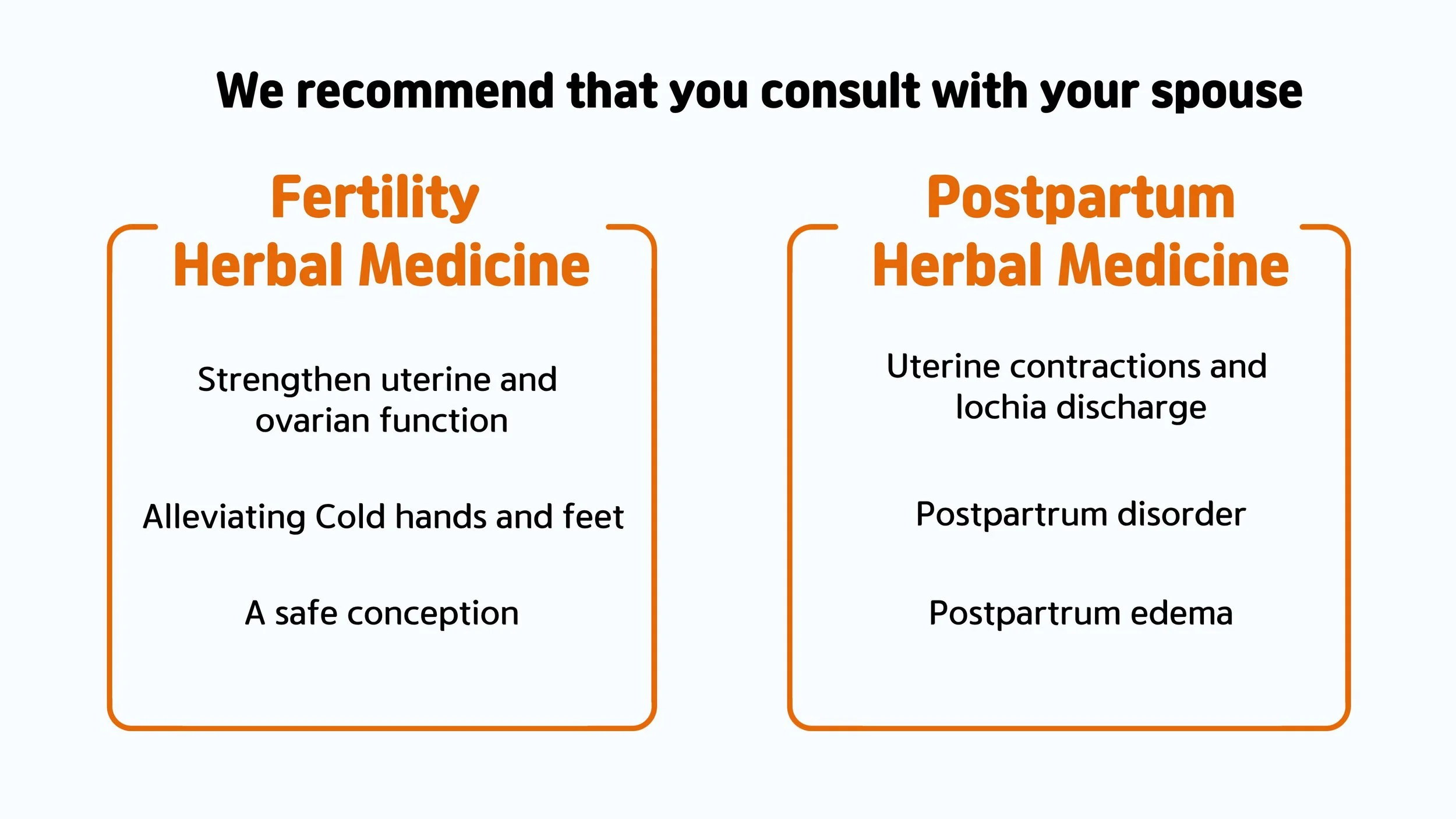 We recommend that you consult with your spouse

Fertility
Herbal Medicine

Strengthen uterine and ovarian function

Alleviating Cold hands and feet

A safe conception

Postpartum
Herbal Medicine

Uterine contractions and lochia discharge

Postpartrum disorder

Postpartrum edema